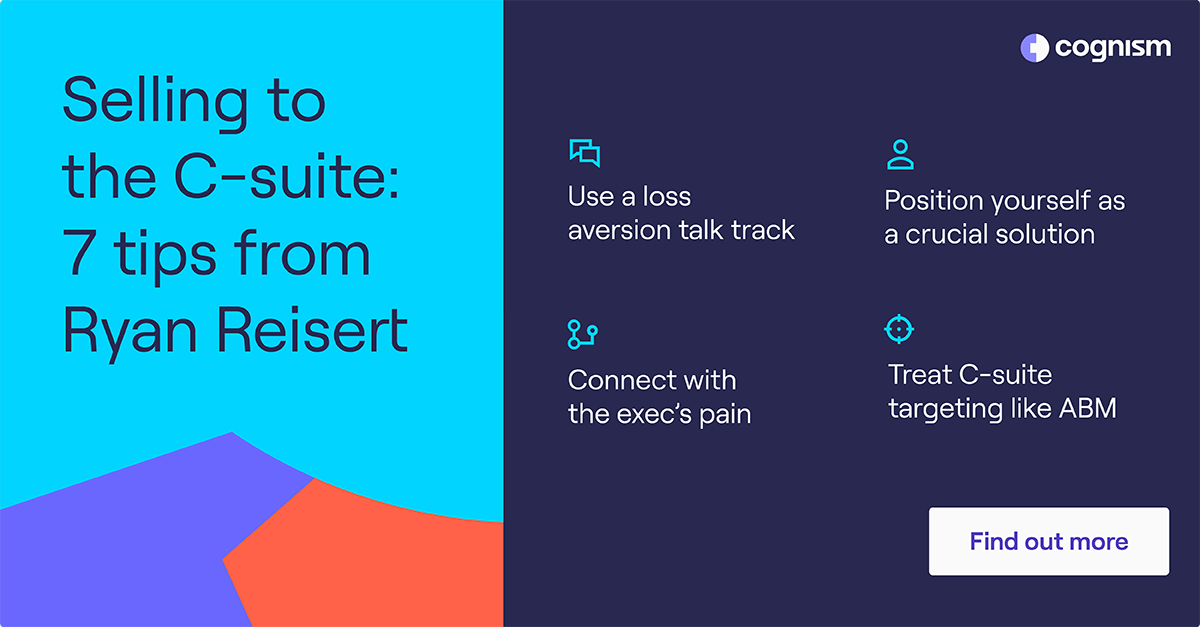 Selling to the C-suite: 7 tips from Ryan Reisert

cognism

Use a loss aversion talk track

Position yourself as a crucial solution

Connect with the exec's pain

Treat C-suite targeting like ABM

Find out more